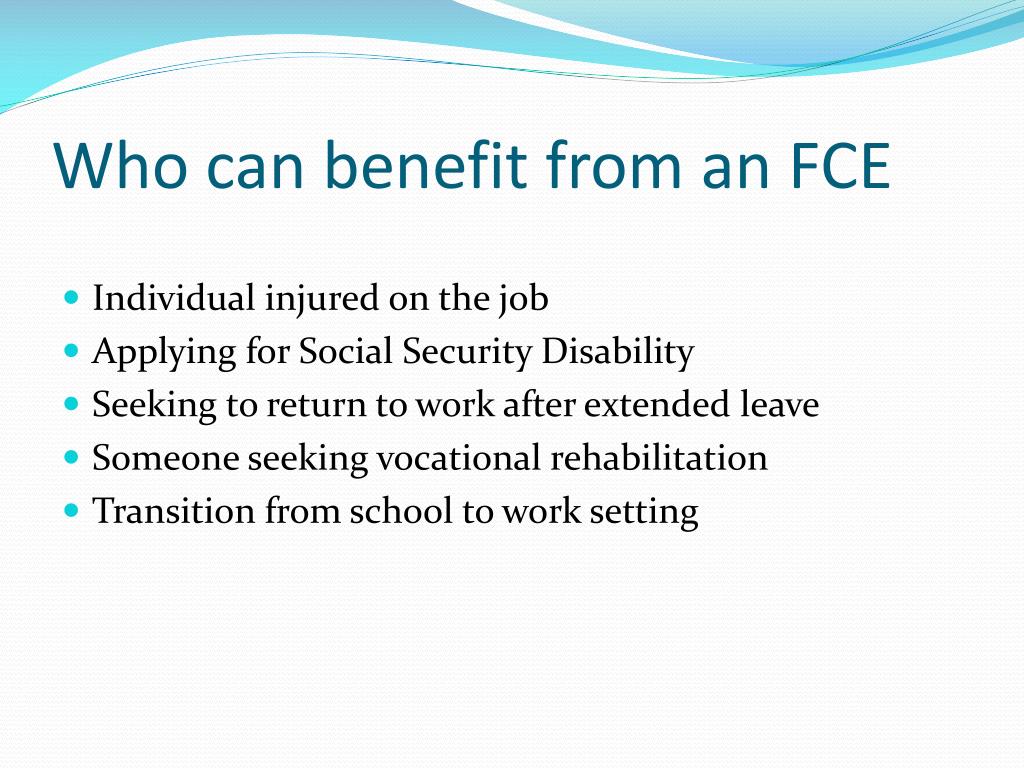 Who can benefit from an FCE

- Individual injured on the job
- Applying for Social Security Disability
- Seeking to return to work after extended leave
- Someone seeking vocational rehabilitation
- Transition from school to work setting